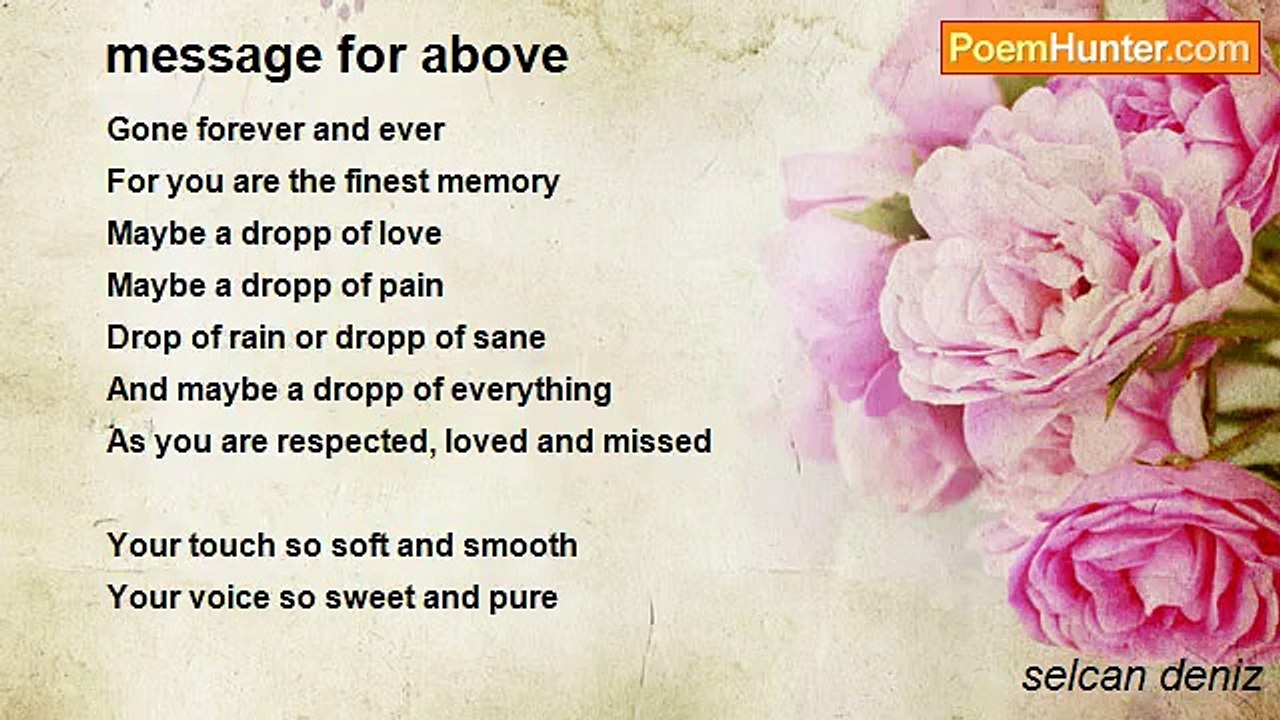 message for above

PoemHunter.com

Gone forever and ever
For you are the finest memory
Maybe a dropp of love
Maybe a dropp of pain
Drop of rain or dropp of sane
And maybe a dropp of everything
As you are respected, loved and missed

Your touch so soft and smooth
Your voice so sweet and pure

selcan deniz